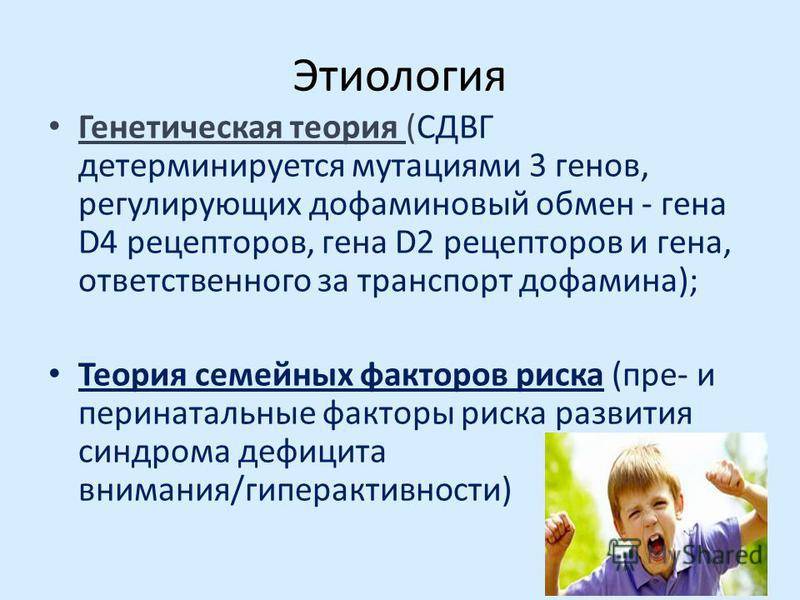 Этиология

• Генетическая теория (СДВГ детерминируется мутациями 3 генов, регулирующих дофаминовый обмен - гена D4 рецепторов, гена D2 рецепторов и гена, ответственного за транспорт дофамина);

• Теория семейных факторов риска (пре- и перинатальные факторы риска развития синдрома дефицита внимания/гиперактивности)

MyShared